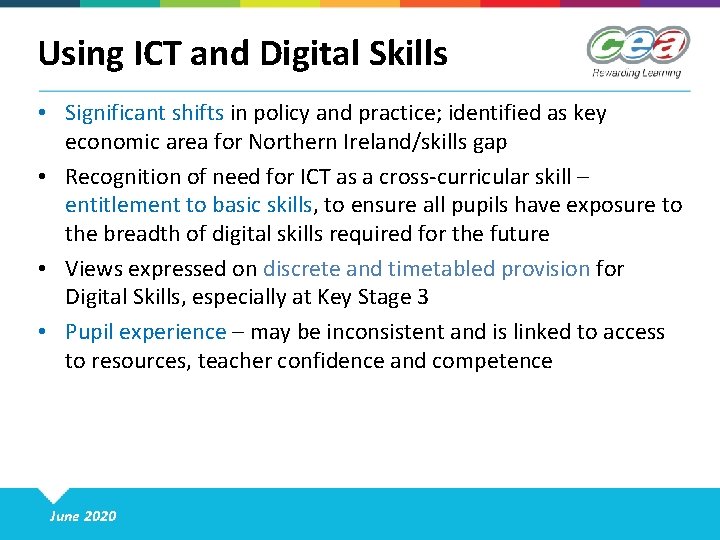 Using ICT and Digital Skills

cea
Rewarding Learning

• Significant shifts in policy and practice; identified as key economic area for Northern Ireland/skills gap

• Recognition of need for ICT as a cross-curricular skill – entitlement to basic skills, to ensure all pupils have exposure to the breadth of digital skills required for the future

• Views expressed on discrete and timetabled provision for Digital Skills, especially at Key Stage 3

• Pupil experience – may be inconsistent and is linked to access to resources, teacher confidence and competence

June 2020